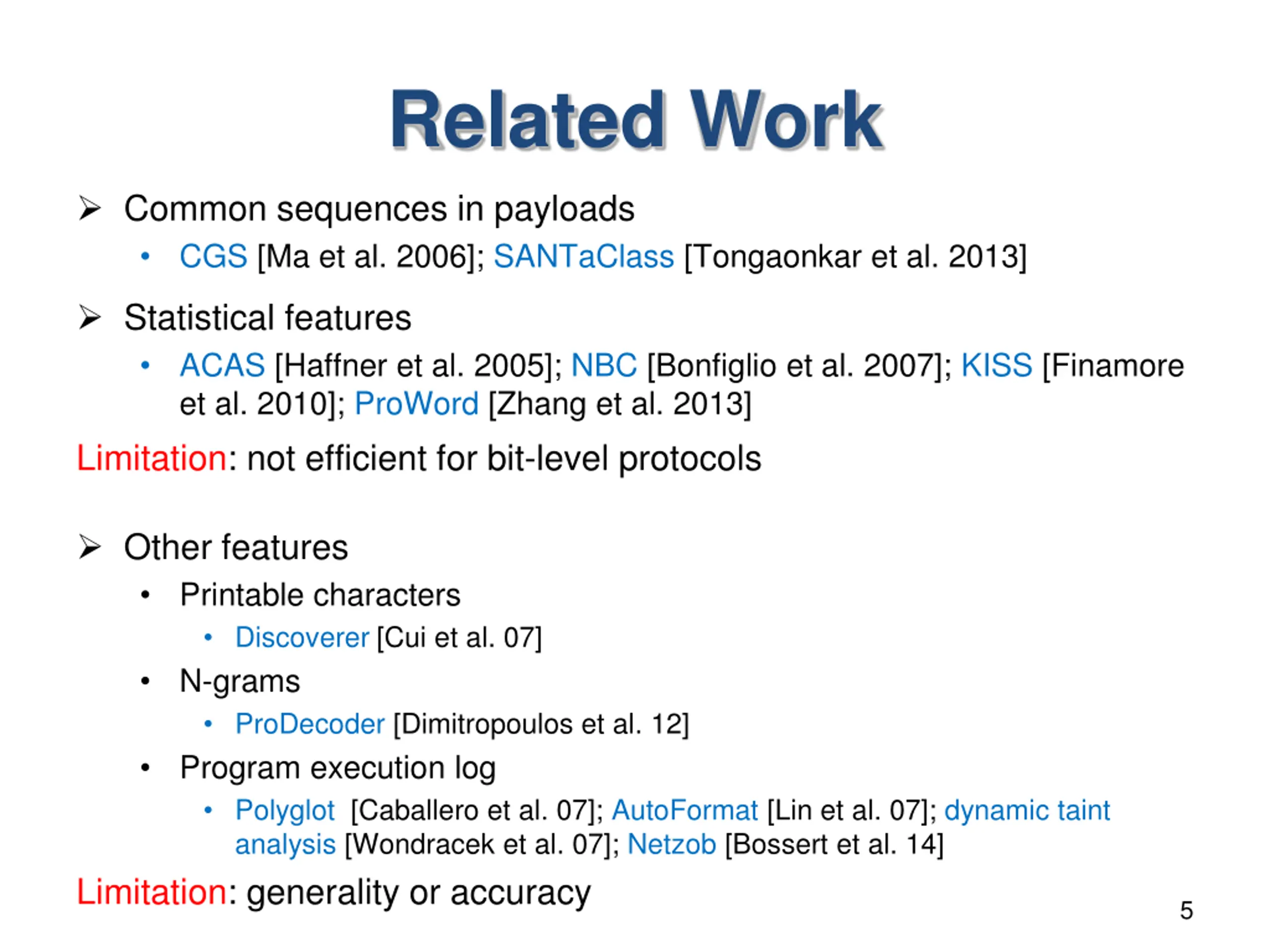 Related Work

➢ Common sequences in payloads

• CGS [Ma et al. 2006]; SANTaClass [Tongaonkar et al. 2013]

➢ Statistical features

• ACAS [Haffner et al. 2005]; NBC [Bonfiglio et al. 2007]; KISS [Finamore et al. 2010]; ProWord [Zhang et al. 2013]

Limitation: not efficient for bit-level protocols

➢ Other features

• Printable characters

• Discoverer [Cui et al. 07]

• N-grams

• ProDecoder [Dimitropoulos et al. 12]

• Program execution log

• Polyglot [Caballero et al. 07]; AutoFormat [Lin et al. 07]; dynamic taint analysis [Wondracek et al. 07]; Netzob [Bossert et al. 14]

Limitation: generality or accuracy

5